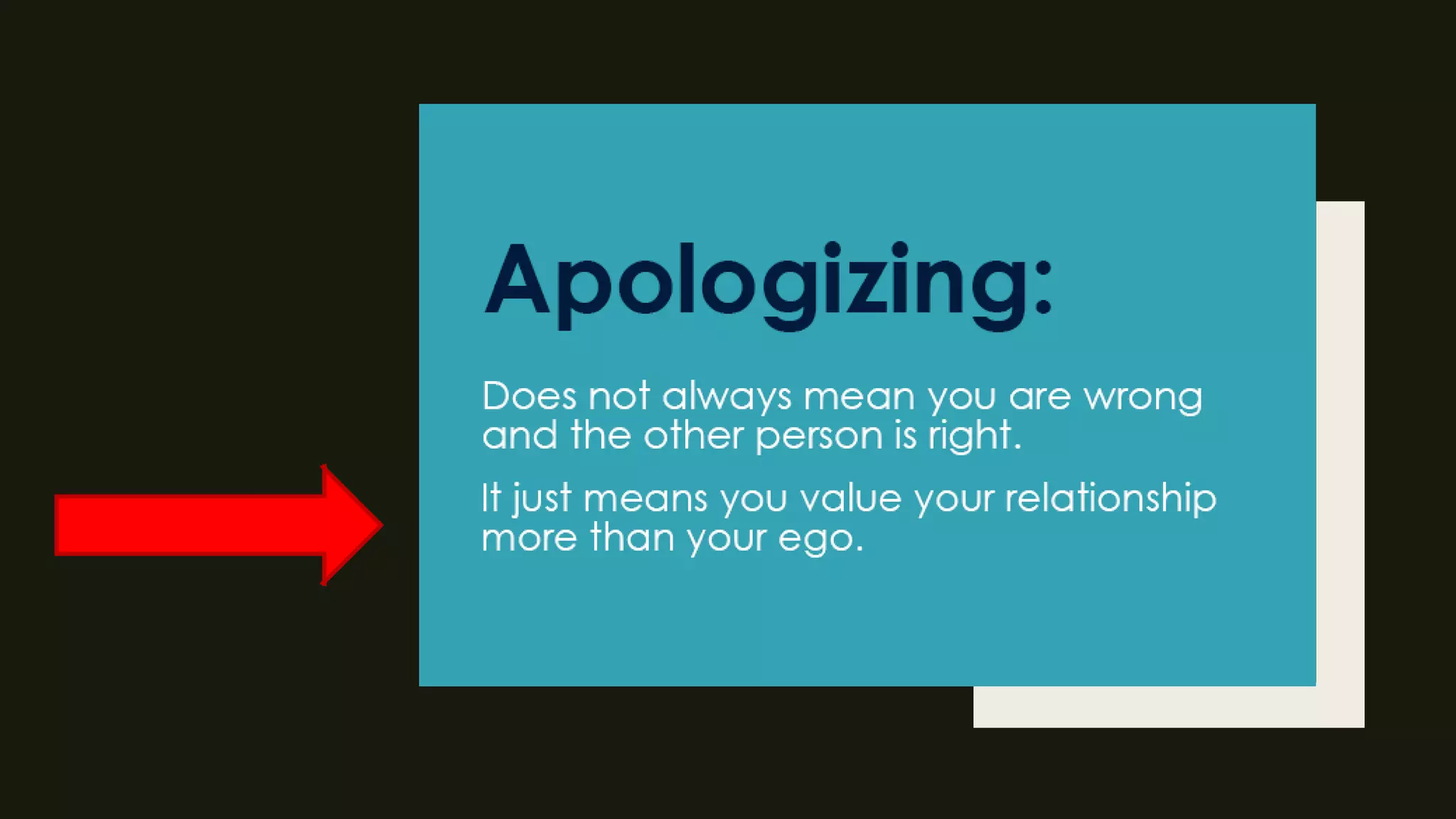 Apologizing:

Does not always mean you are wrong and the other person is right.

It just means you value your relationship more than your ego.